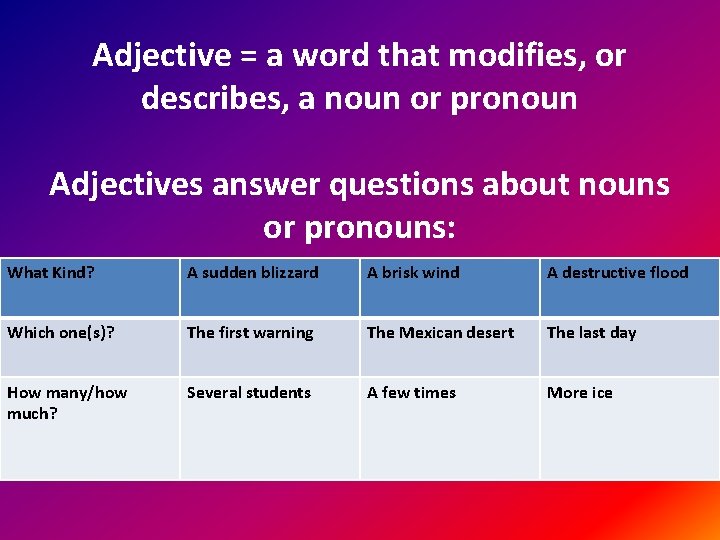 Adjective = a word that modifies, or describes, a noun or pronoun

Adjectives answer questions about nouns or pronouns:

| What Kind? | A sudden blizzard | A brisk wind | A destructive flood |
|---|---|---|---|
| Which one(s)? | The first warning | The Mexican desert | The last day |
| How many/how much? | Several students | A few times | More ice |